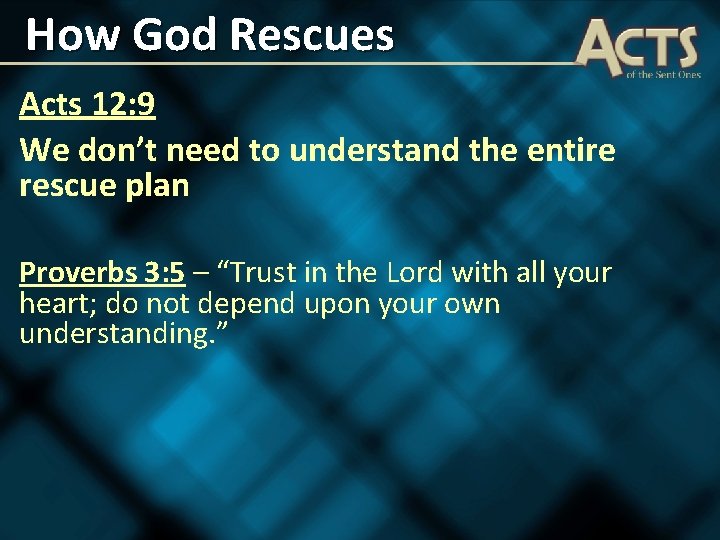 How God Rescues

ACTS
of the Sent Ones

Acts 12:9

We don’t need to understand the entire rescue plan

Proverbs 3:5 – “Trust in the Lord with all your heart; do not depend upon your own understanding.”